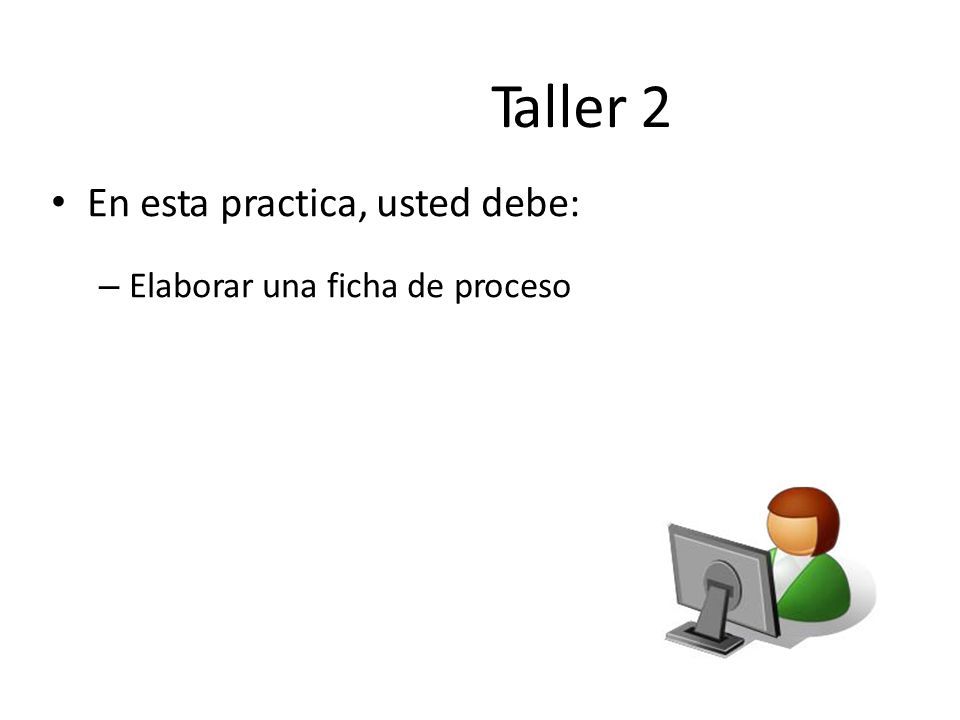 Taller 2

• En esta practica, usted debe:

– Elaborar una ficha de proceso